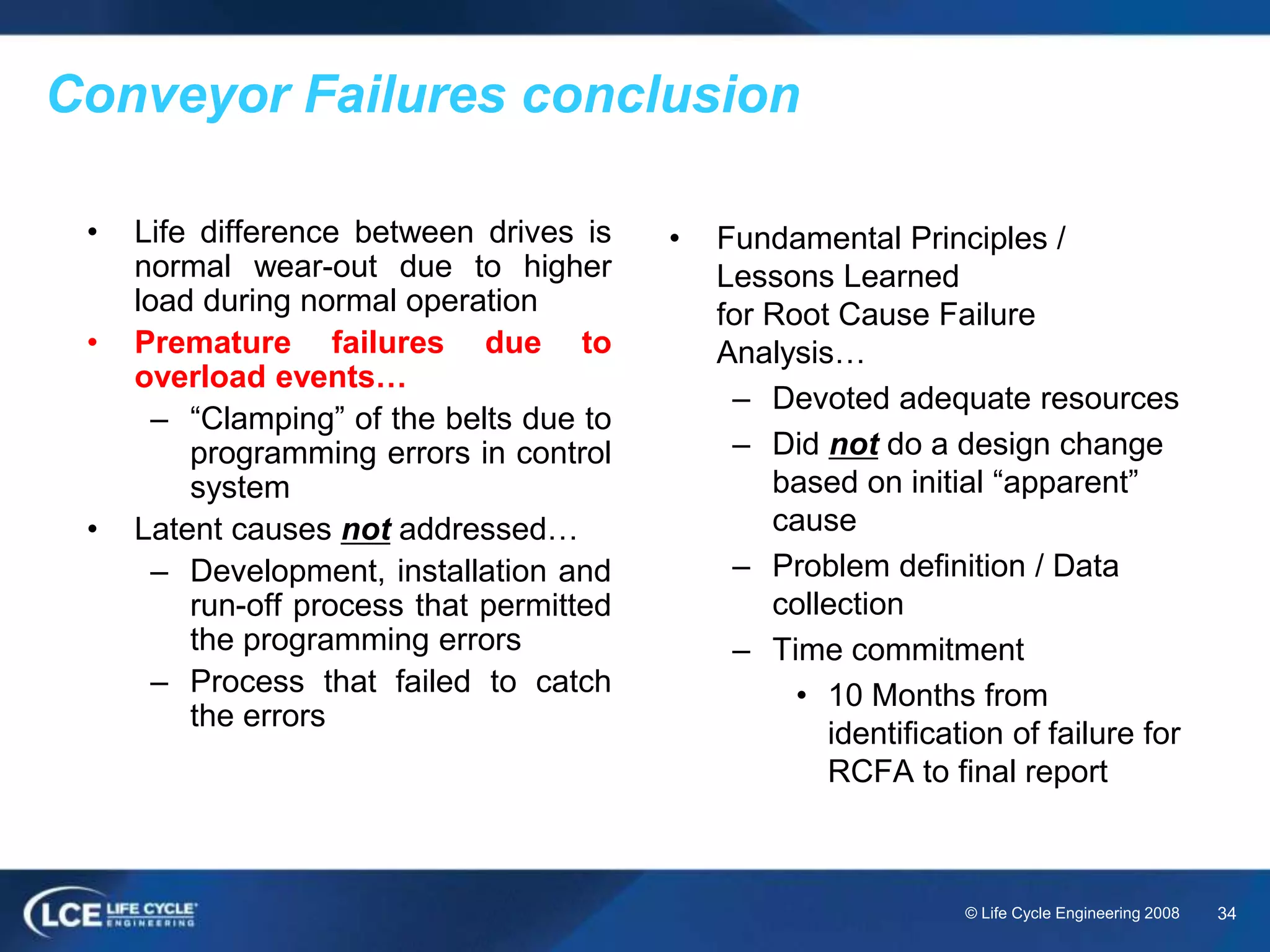 Conveyor Failures conclusion

• Life difference between drives is normal wear-out due to higher load during normal operation

• Premature failures due to overload events…

– “Clamping” of the belts due to programming errors in control system

• Latent causes not addressed…

– Development, installation and run-off process that permitted the programming errors

– Process that failed to catch the errors

• Fundamental Principles / Lessons Learned for Root Cause Failure Analysis…

– Devoted adequate resources

– Did not do a design change based on initial “apparent” cause

– Problem definition / Data collection

– Time commitment

• 10 Months from identification of failure for RCFA to final report

LCE LIFE CYCLE ENGINEERING

© Life Cycle Engineering 2008 34